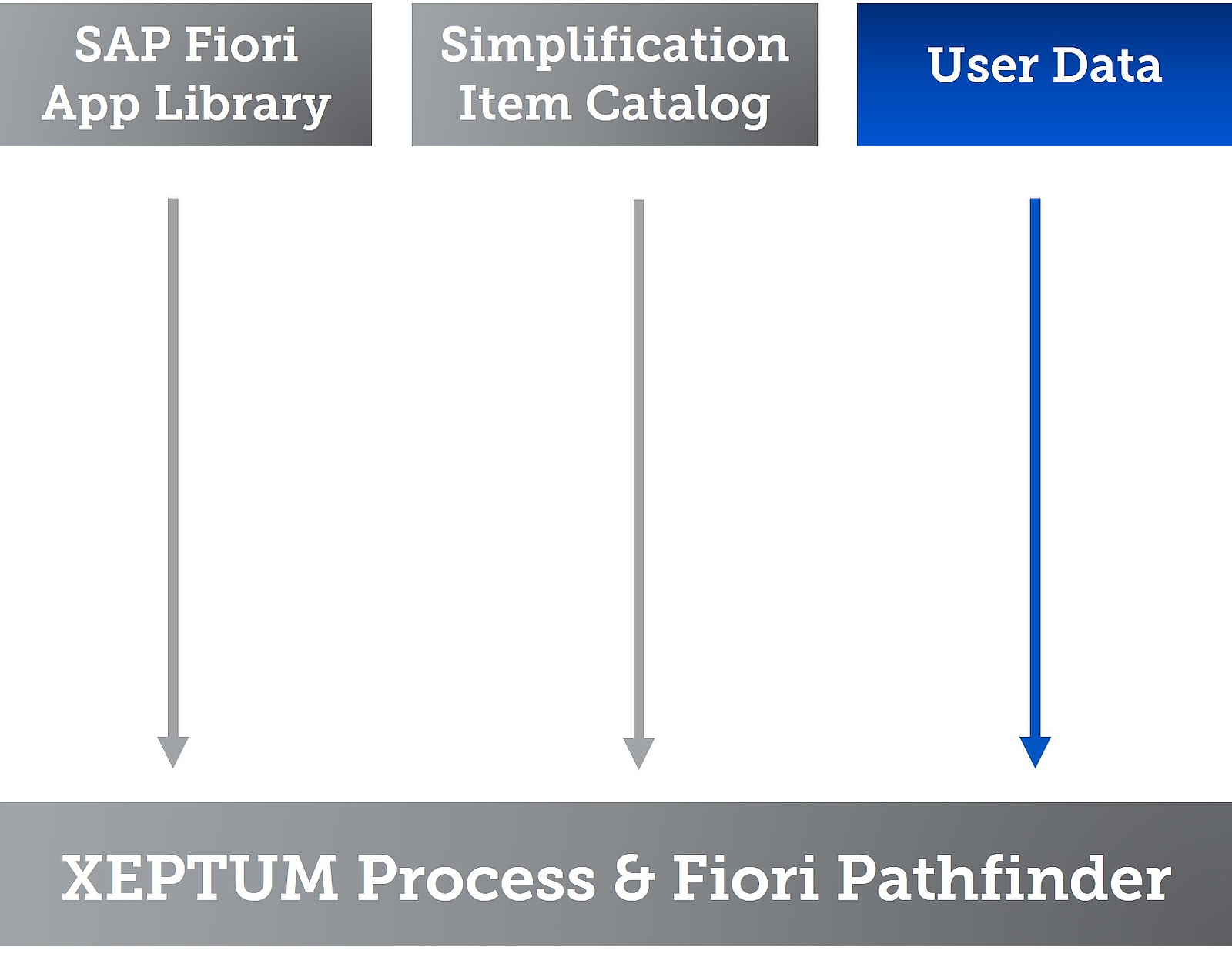 SAP Fiori App Library

Simplification Item Catalog

User Data

XEPTUM Process & Fiori Pathfinder